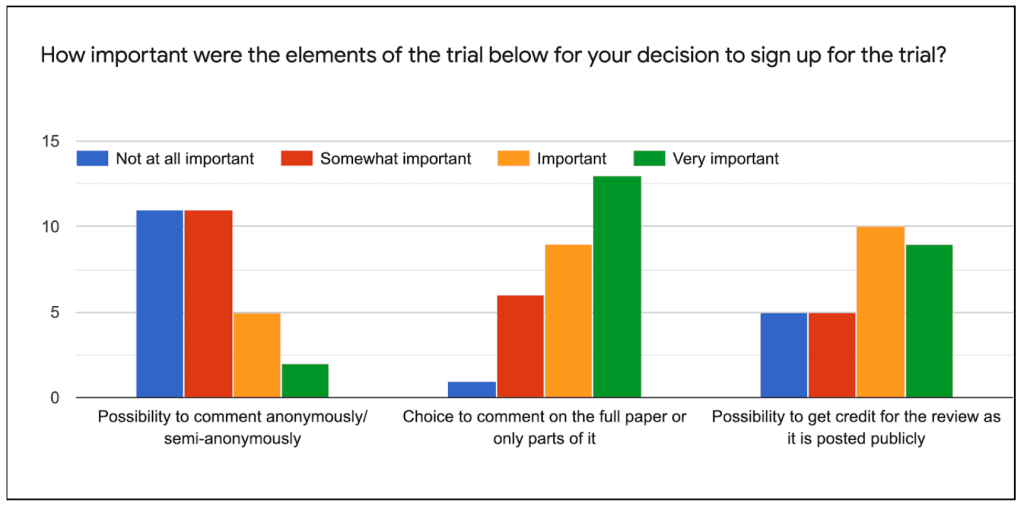 How important were the elements of the trial below for your decision to sign up for the trial?

15
10
5
0

Not at all important
Somewhat important
Important
Very important

Possibility to comment anonymously/ semi-anonymously

Choice to comment on the full paper or only parts of it

Possibility to get credit for the review as it is posted publicly